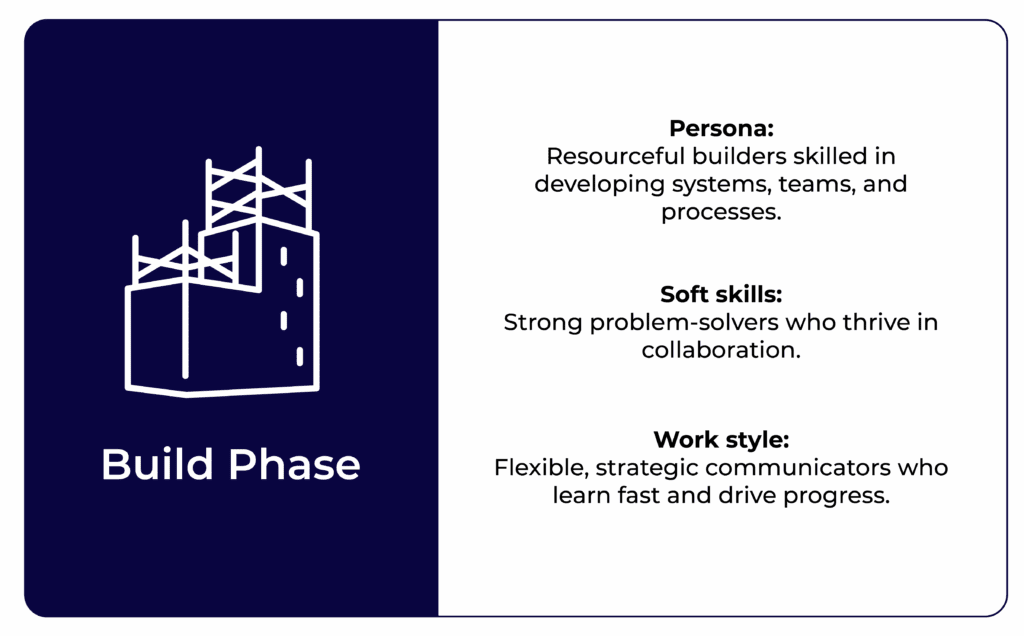 Build Phase

Persona:
Resourceful builders skilled in developing systems, teams, and processes.

Soft skills:
Strong problem-solvers who thrive in collaboration.

Work style:
Flexible, strategic communicators who learn fast and drive progress.